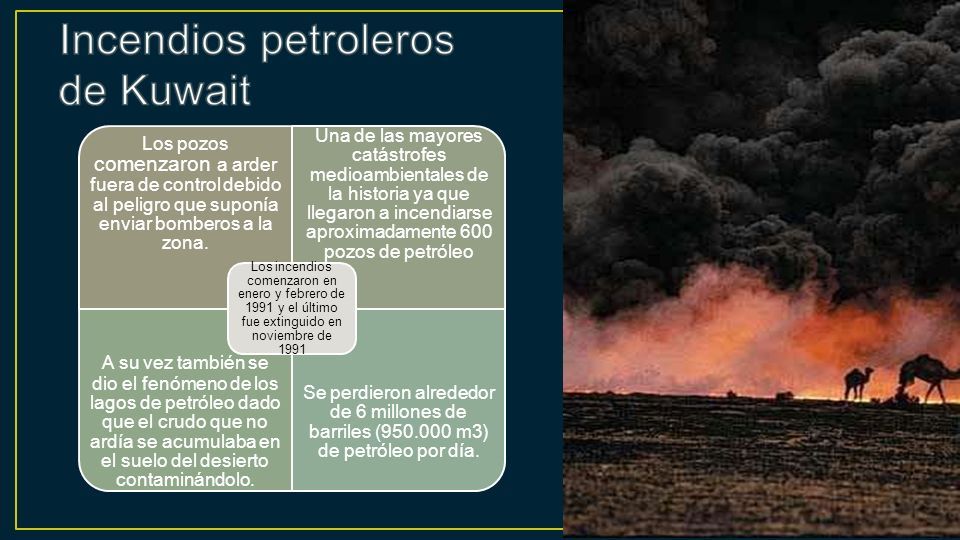 Incendios petroleros de Kuwait

Los pozos comenzaron a arder fuera de control debido al peligro que suponía enviar bomberos a la zona.

Una de las mayores catástrofes medioambientales de la historia ya que llegaron a incendiarse aproximadamente 600 pozos de petróleo

Los incendios comenzaron en enero y febrero de 1991 y el último fue extinguido en noviembre de 1991

A su vez también se dio el fenómeno de los lagos de petróleo dado que el crudo que no ardía se acumulaba en el suelo del desierto contaminándolo.

Se perdieron alrededor de 6 millones de barriles (950.000 m3) de petróleo por día.